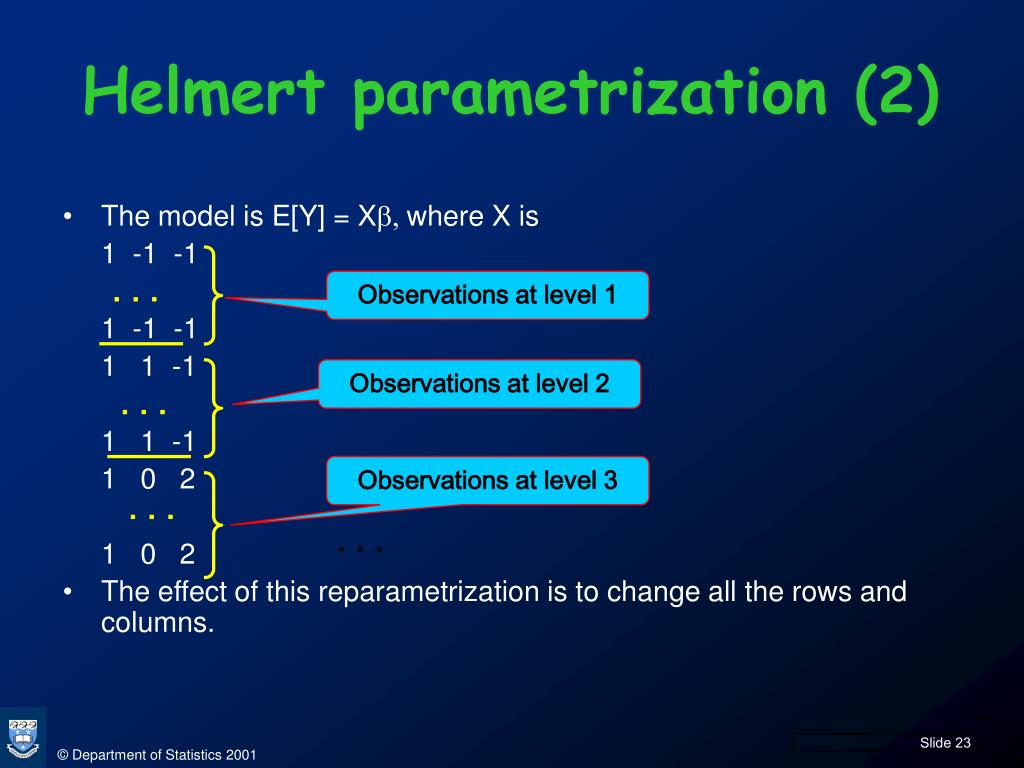 Helmert parametrization (2)

• The model is E[Y] = X$\beta$, where X is

1 -1 -1
. . .
1 -1 -1
1 1 -1
. . .
1 1 -1
1 0 2
. . .
1 0 2

Observations at level 1

Observations at level 2

Observations at level 3

. . .

• The effect of this reparametrization is to change all the rows and columns.

© Department of Statistics 2001

Slide 23